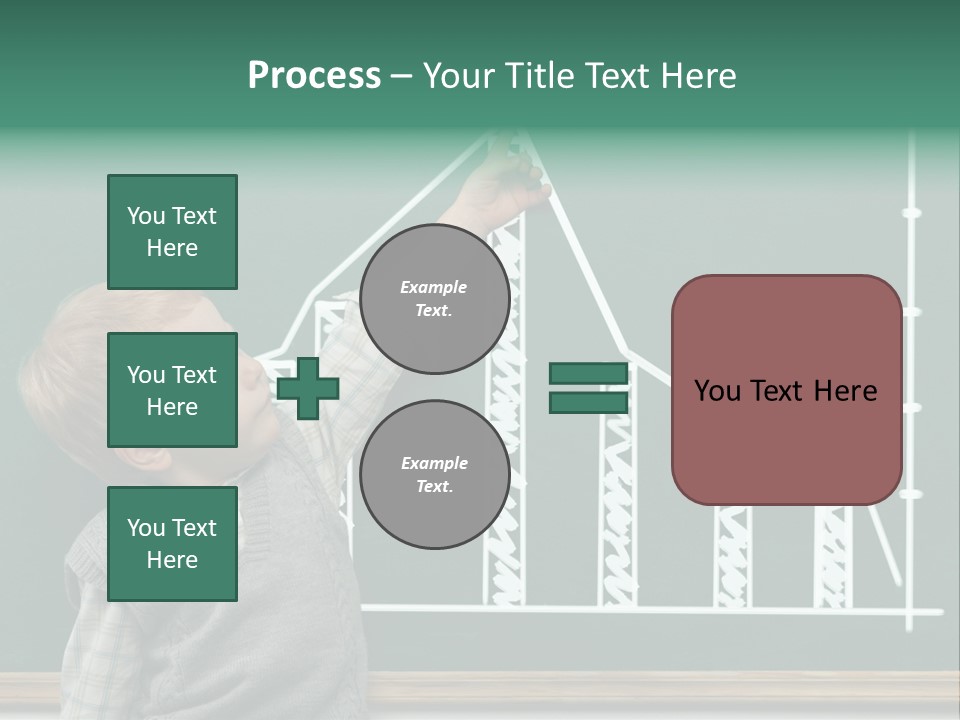 Process – Your Title Text Here

You Text Here

You Text Here

You Text Here

Example Text.

Example Text.

You Text Here